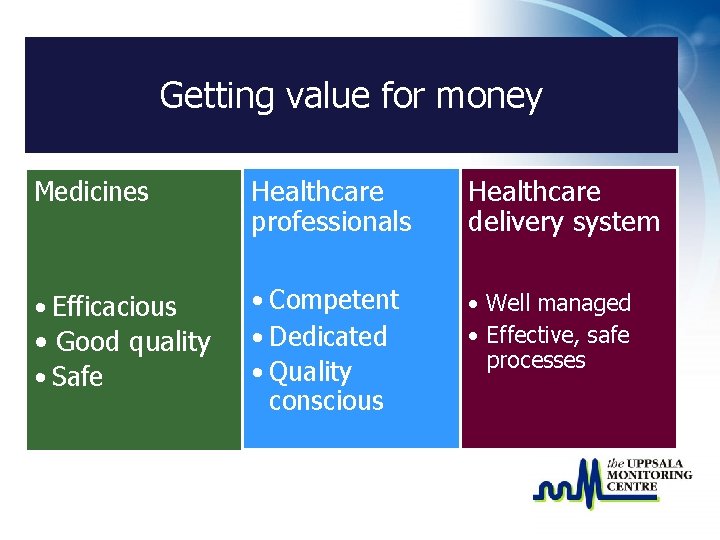 Getting value for money

Medicines

• Efficacious
• Good quality
• Safe

Healthcare professionals

• Competent
• Dedicated
• Quality conscious

Healthcare delivery system

• Well managed
• Effective, safe processes

the UPPSALA MONITORING CENTRE